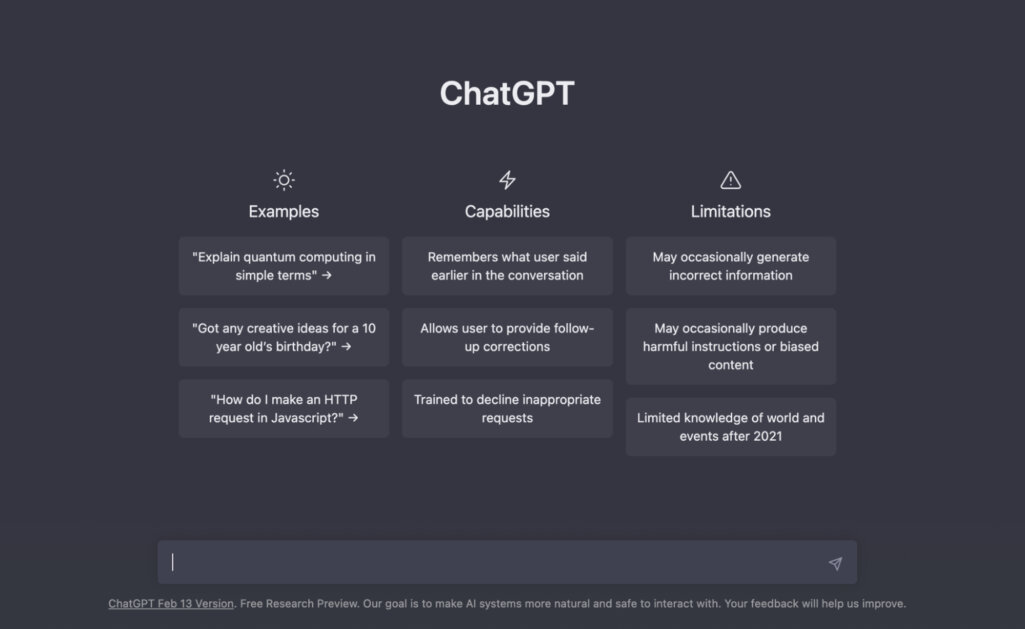 ChatGPT

Examples

"Explain quantum computing in simple terms" →

"Got any creative ideas for a 10 year old's birthday?" →

"How do I make an HTTP request in Javascript?" →

Capabilities

Remembers what user said earlier in the conversation

Allows user to provide follow-up corrections

Trained to decline inappropriate requests

Limitations

May occasionally generate incorrect information

May occasionally produce harmful instructions or biased content

Limited knowledge of world and events after 2021

ChatGPT Feb 13 Version. Free Research Preview. Our goal is to make AI systems more natural and safe to interact with. Your feedback will help us improve.